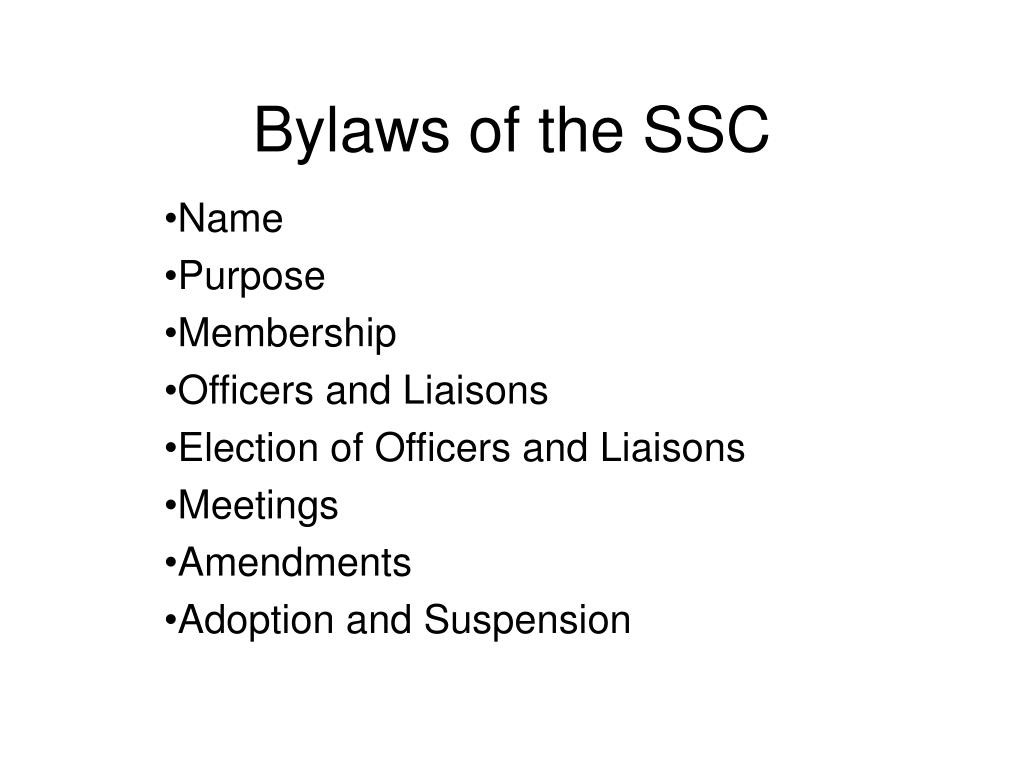 Bylaws of the SSC

•Name
•Purpose
•Membership
•Officers and Liaisons
•Election of Officers and Liaisons
•Meetings
•Amendments
•Adoption and Suspension